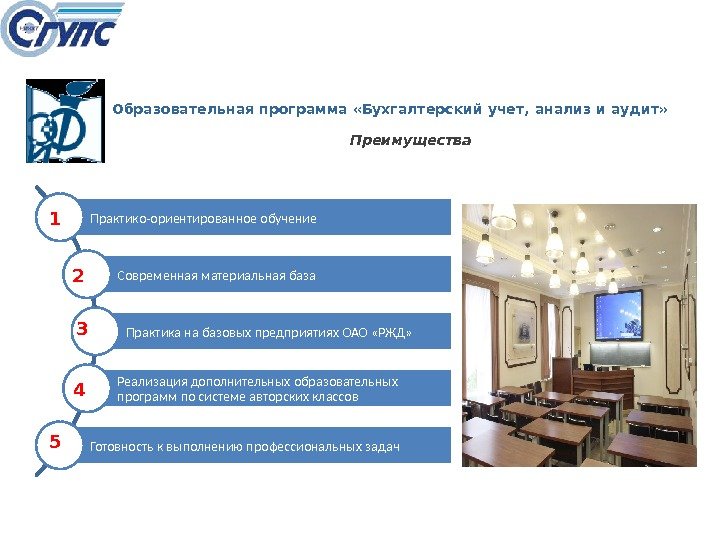 СГУПС

Образовательная программа «Бухгалтерский учет, анализ и аудит»

Преимущества

1 Практико-ориентированное обучение

2 Современная материальная база

3 Практика на базовых предприятиях ОАО «РЖД»

4 Реализация дополнительных образовательных программ по системе авторских классов

5 Готовность к выполнению профессиональных задач